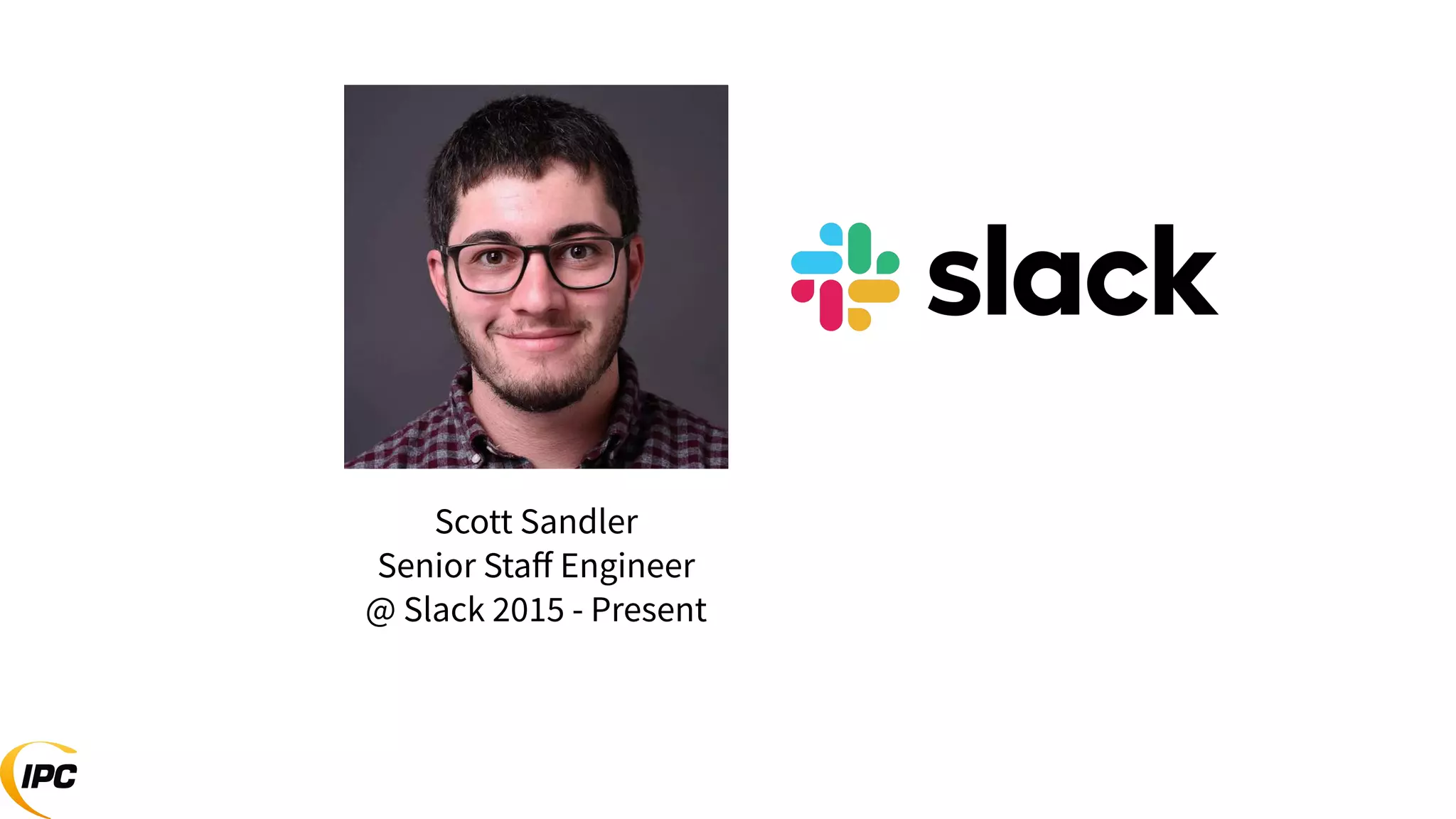 slack

Scott Sandler
Senior Staff Engineer
@ Slack 2015 - Present

IPC